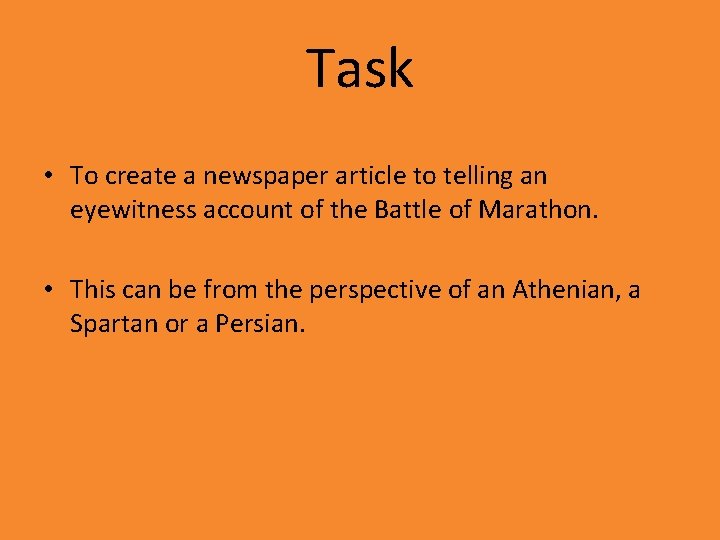 Task

• To create a newspaper article to telling an eyewitness account of the Battle of Marathon.

• This can be from the perspective of an Athenian, a Spartan or a Persian.